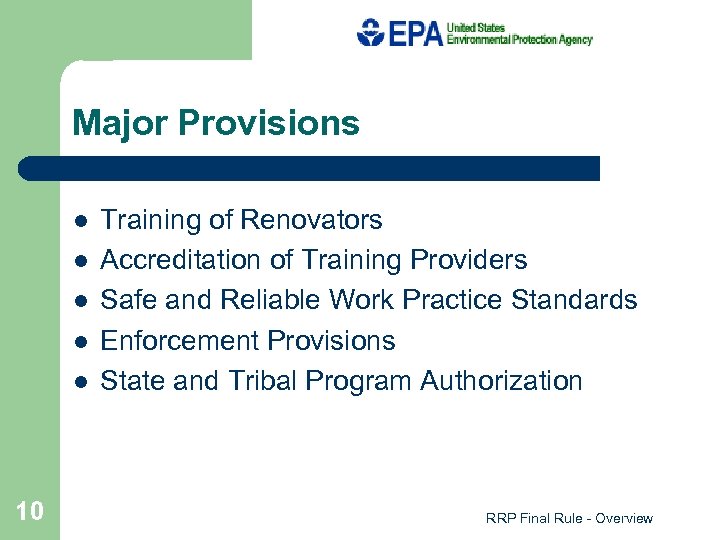 EPA United States Environmental Protection Agency

Major Provisions

- Training of Renovators
- Accreditation of Training Providers
- Safe and Reliable Work Practice Standards
- Enforcement Provisions
- State and Tribal Program Authorization

10

RRP Final Rule - Overview